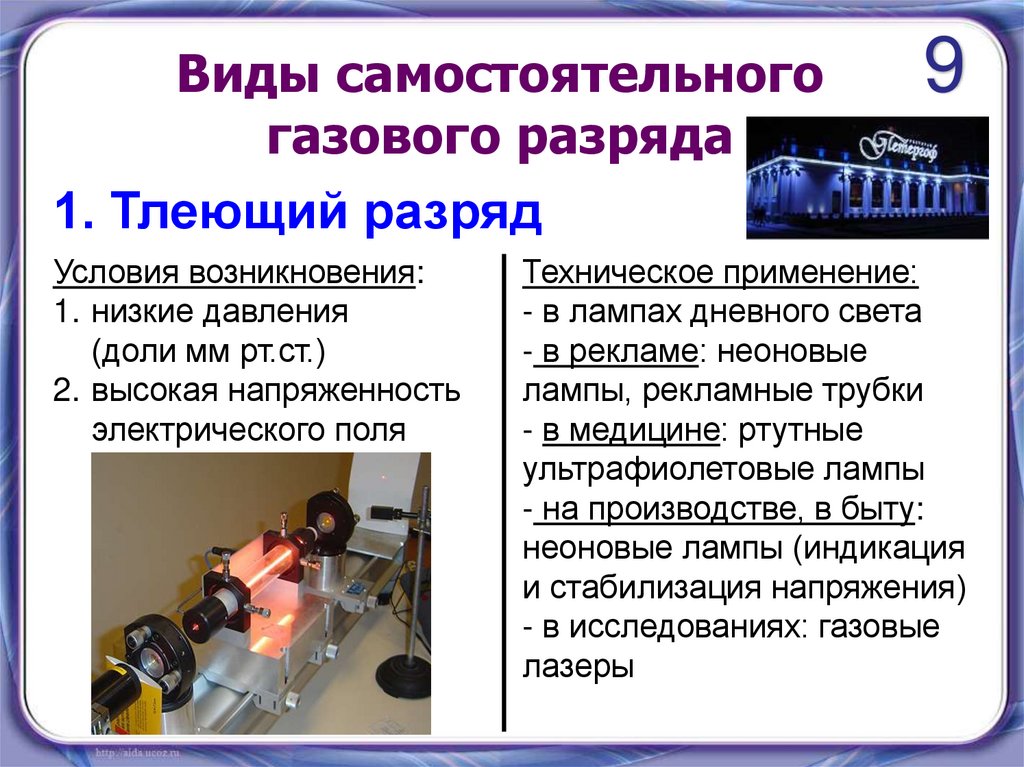 Виды самостоятельного газового разряда

9

1. Тлеющий разряд

Условия возникновения:
1. низкие давления (доли мм рт.ст.)
2. высокая напряженность электрического поля

Техническое применение:
- в лампах дневного света
- в рекламе: неоновые лампы, рекламные трубки
- в медицине: ртутные ультрафиолетовые лампы
- на производстве, в быту: неоновые лампы (индикация и стабилизация напряжения)
- в исследованиях: газовые лазеры

http://aida.ucoz.ru